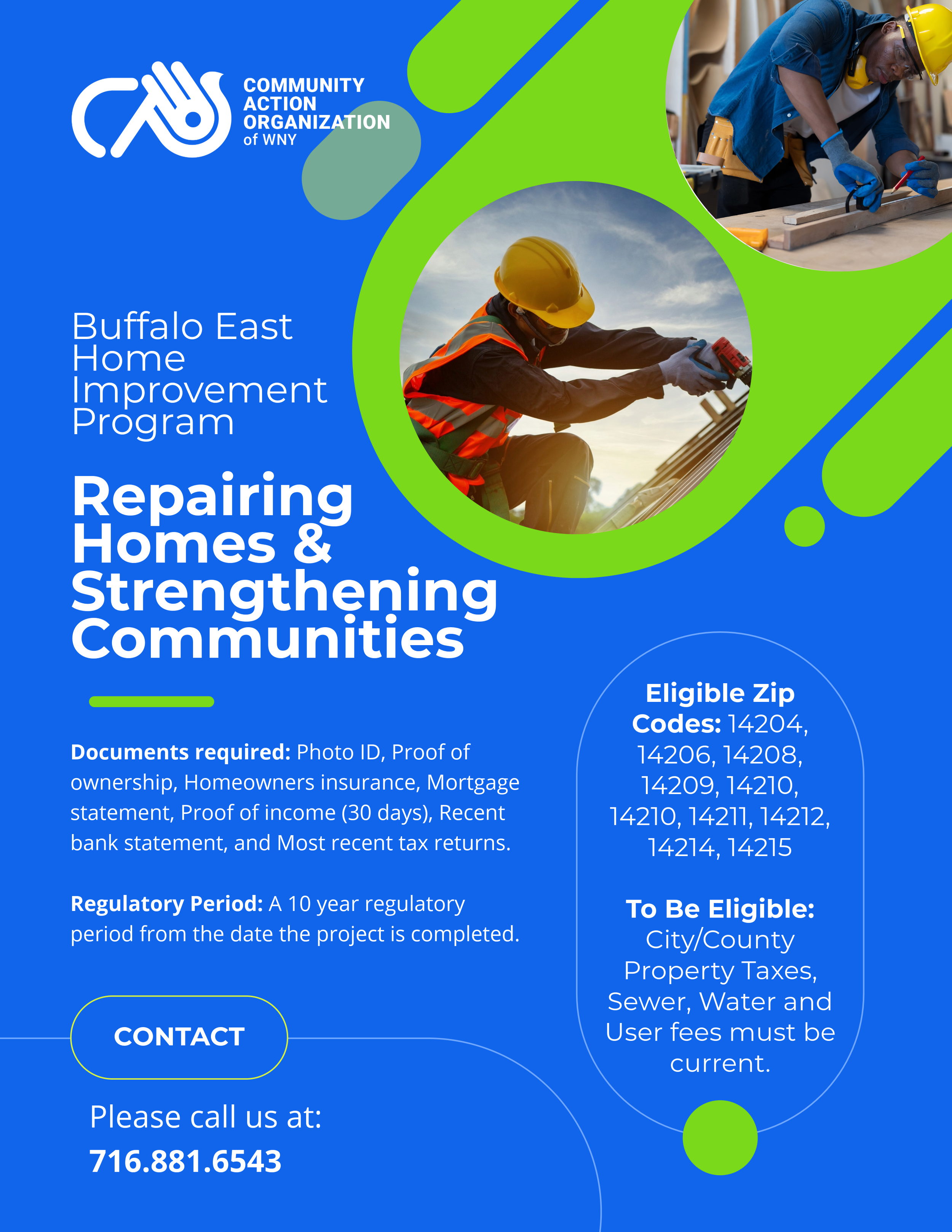 COMMUNITY ACTION ORGANIZATION of WNY

Buffalo East Home Improvement Program

Repairing Homes & Strengthening Communities

Documents required: Photo ID, Proof of ownership, Homeowners insurance, Mortgage statement, Proof of income (30 days), Recent bank statement, and Most recent tax returns.

Regulatory Period: A 10 year regulatory period from the date the project is completed.

CONTACT

Please call us at:
716.881.6543

Eligible Zip Codes: 14204, 14206, 14208, 14209, 14210, 14210, 14211, 14212, 14214, 14215

To Be Eligible: City/County Property Taxes, Sewer, Water and User fees must be current.